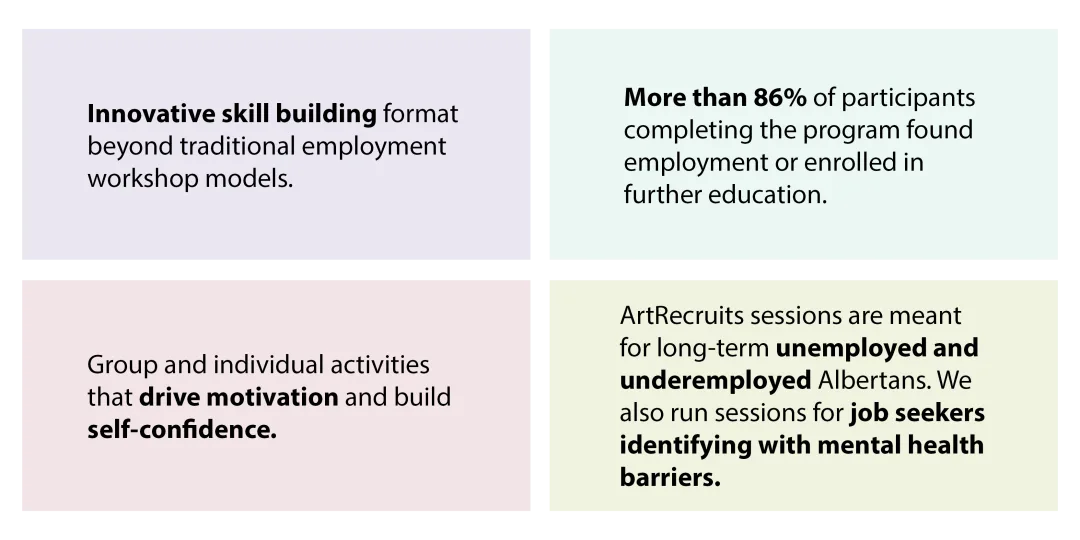 Innovative skill building format beyond traditional employment workshop models.

More than 86% of participants completing the program found employment or enrolled in further education.

Group and individual activities that drive motivation and build self-confidence.

ArtRecruits sessions are meant for long-term unemployed and underemployed Albertans. We also run sessions for job seekers identifying with mental health barriers.